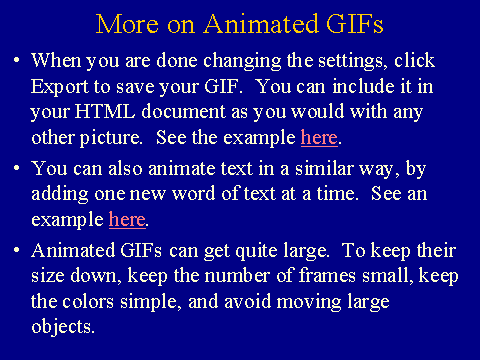 More on Animated GIFs

• When you are done changing the settings, click Export to save your GIF.  You can include it in your HTML document as you would with any other picture.  See the example here.

• You can also animate text in a similar way, by adding one new word of text at a time.  See an example here.

• Animated GIFs can get quite large.  To keep their size down, keep the number of frames small, keep the colors simple, and avoid moving large objects.